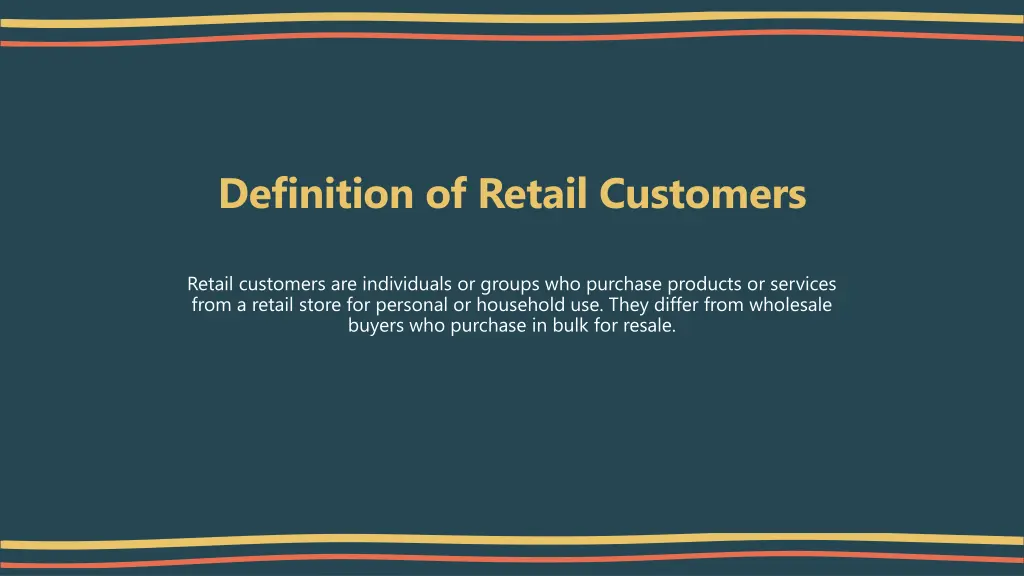 Definition of Retail Customers

Retail customers are individuals or groups who purchase products or services from a retail store for personal or household use. They differ from wholesale buyers who purchase in bulk for resale.